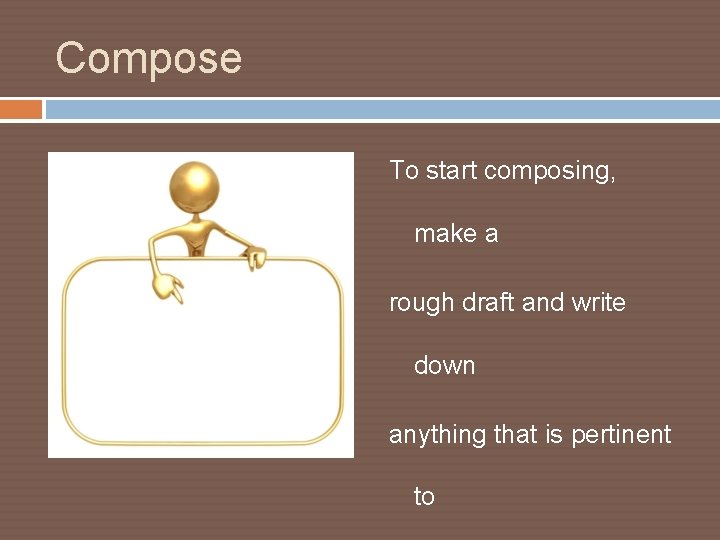 Compose

To start composing, make a rough draft and write down anything that is pertinent to